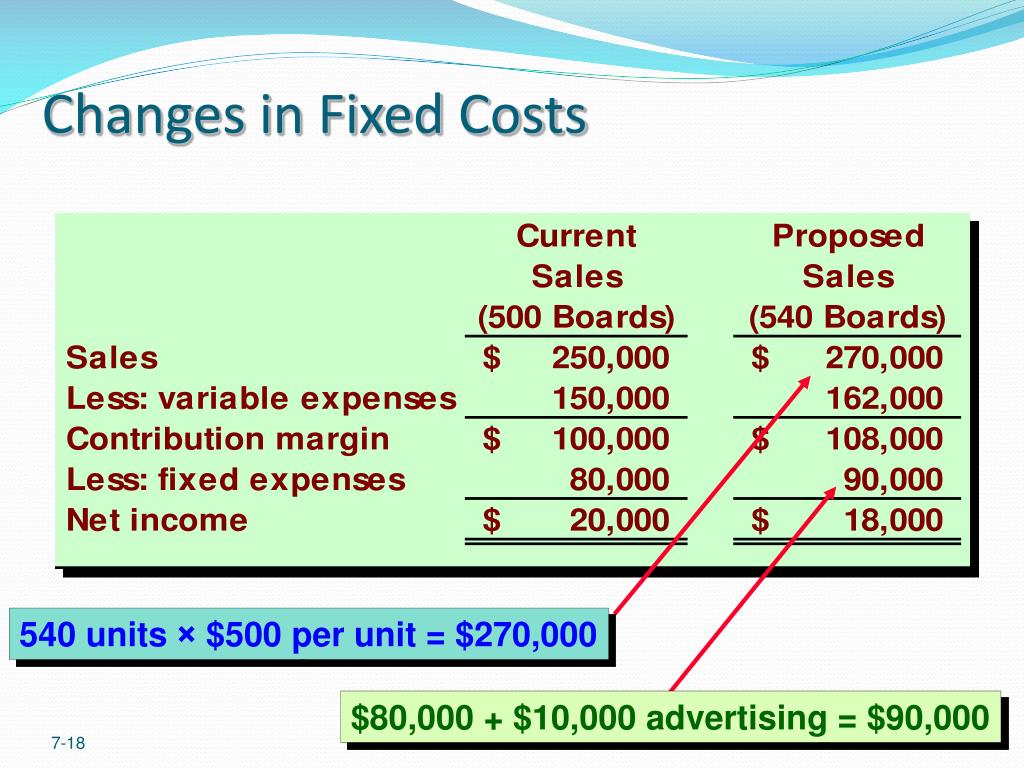 Changes in Fixed Costs

| | Current Sales (500 Boards) | Proposed Sales (540 Boards) |
|---|---|---|
| Sales | \$ 250,000 | \$ 270,000 |
| Less: variable expenses | 150,000 | 162,000 |
| Contribution margin | \$ 100,000 | \$ 108,000 |
| Less: fixed expenses | 80,000 | 90,000 |
| Net income | \$ 20,000 | \$ 18,000 |

540 units × \$500 per unit = \$270,000

\$80,000 + \$10,000 advertising = \$90,000

7-18